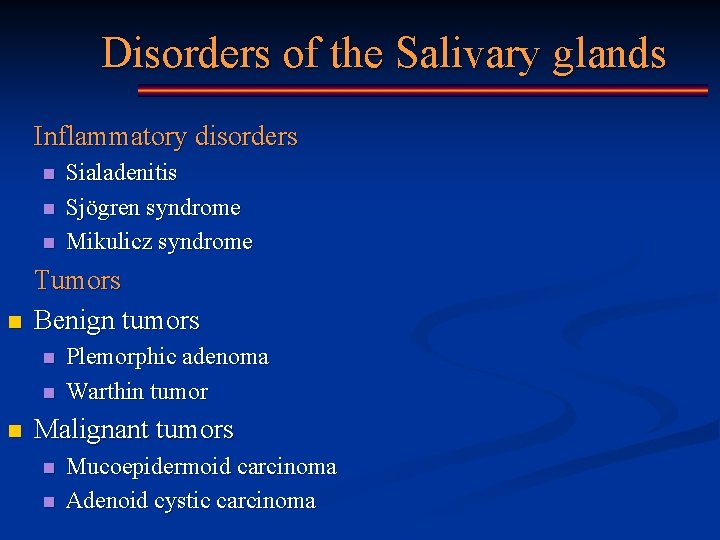 Disorders of the Salivary glands

Inflammatory disorders
- Sialadenitis
- Sjögren syndrome
- Mikulicz syndrome

Tumors
- Benign tumors
  - Plemorphic adenoma
  - Warthin tumor
- Malignant tumors
  - Mucoepidermoid carcinoma
  - Adenoid cystic carcinoma